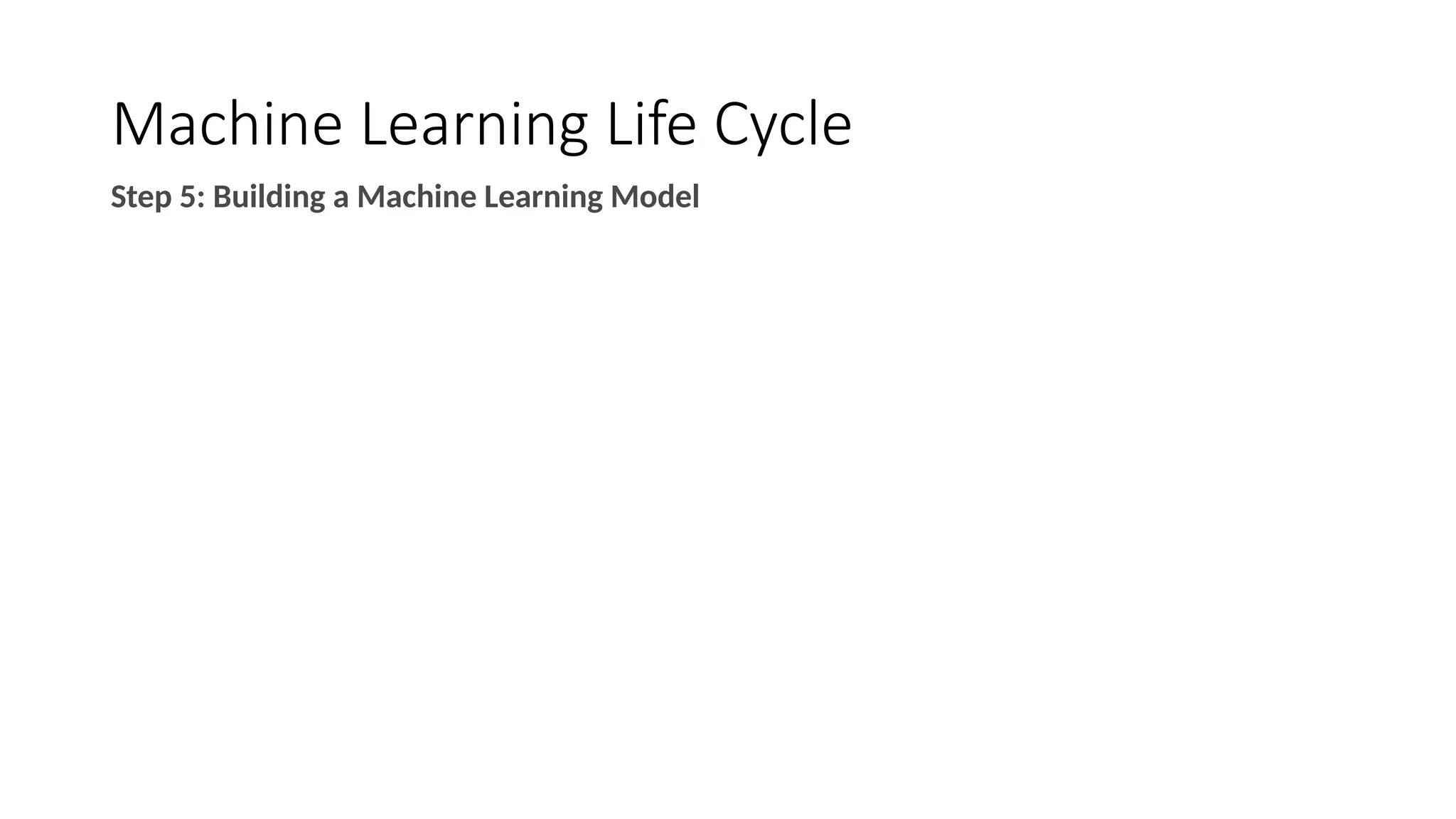 Machine Learning Life Cycle

Step 5: Building a Machine Learning Model